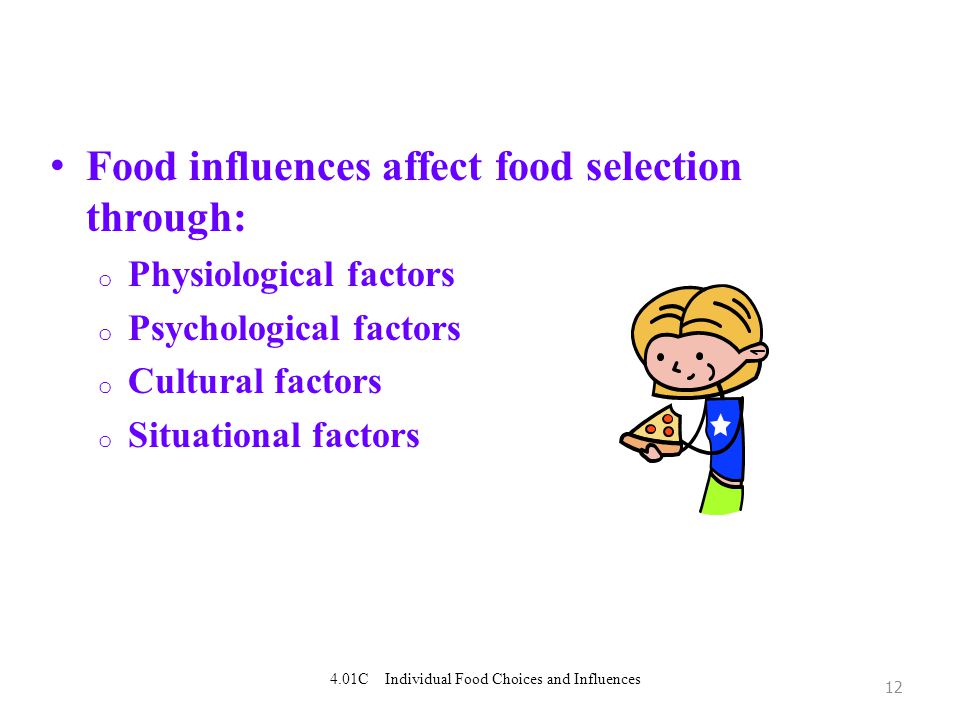 • Food influences affect food selection through:

o Physiological factors

o Psychological factors

o Cultural factors

o Situational factors

4.01C Individual Food Choices and Influences

12